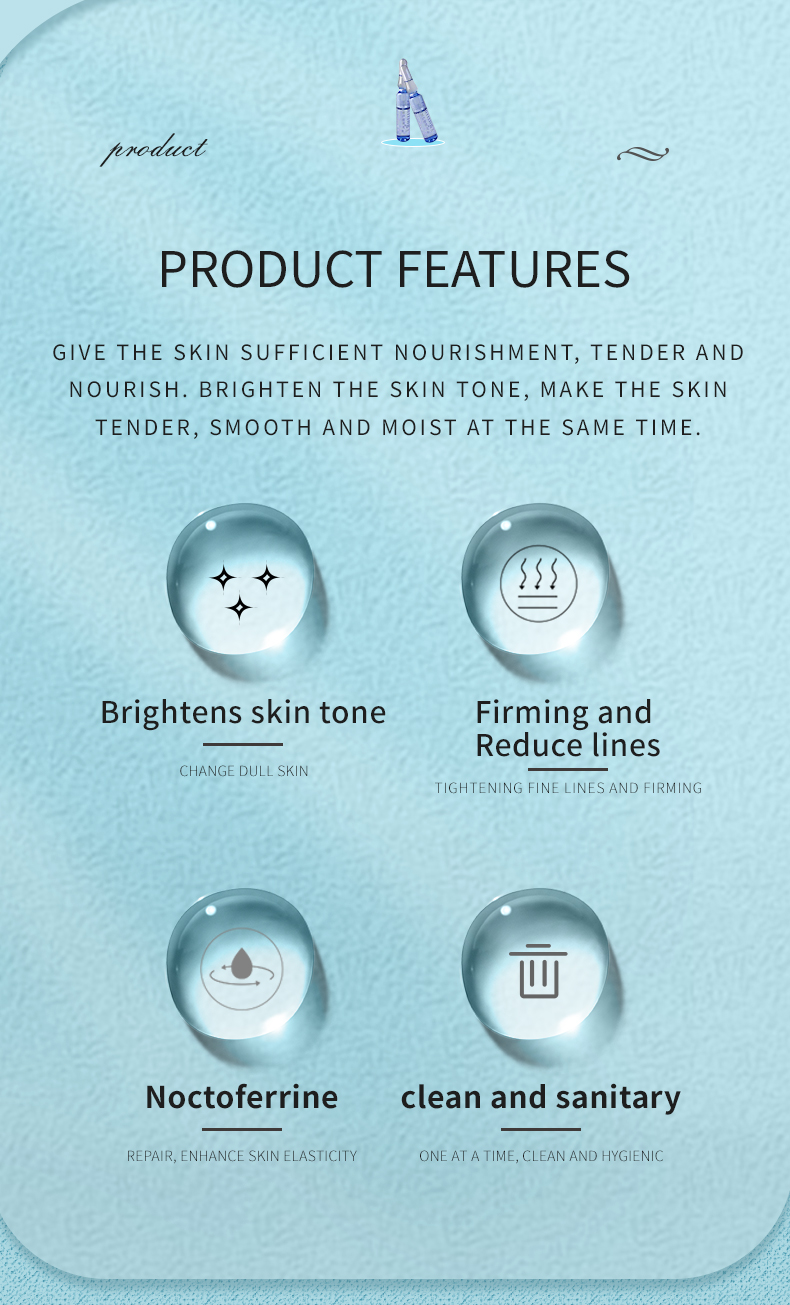 product

PRODUCT FEATURES

GIVE THE SKIN SUFFICIENT NOURISHMENT, TENDER AND NOURISH. BRIGHTEN THE SKIN TONE, MAKE THE SKIN TENDER, SMOOTH AND MOIST AT THE SAME TIME.

Brightens skin tone

CHANGE DULL SKIN

Firming and Reduce lines

TIGHTENING FINE LINES AND FIRMING

Noctoferrine

REPAIR, ENHANCE SKIN ELASTICITY

clean and sanitary

ONE AT A TIME, CLEAN AND HYGIENIC